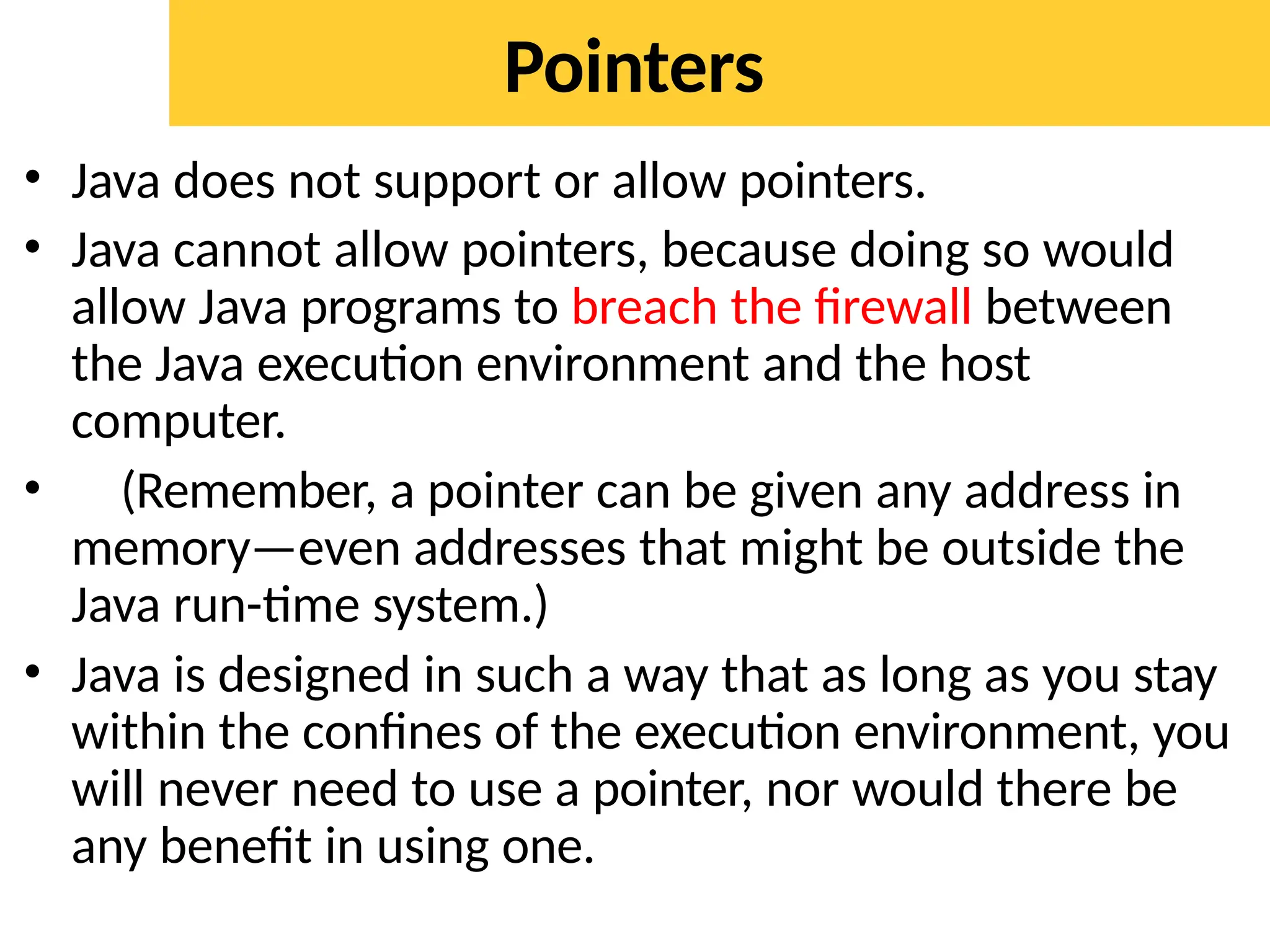 Pointers

• Java does not support or allow pointers.
• Java cannot allow pointers, because doing so would allow Java programs to breach the firewall between the Java execution environment and the host computer.
• (Remember, a pointer can be given any address in memory—even addresses that might be outside the Java run-time system.)
• Java is designed in such a way that as long as you stay within the confines of the execution environment, you will never need to use a pointer, nor would there be any benefit in using one.